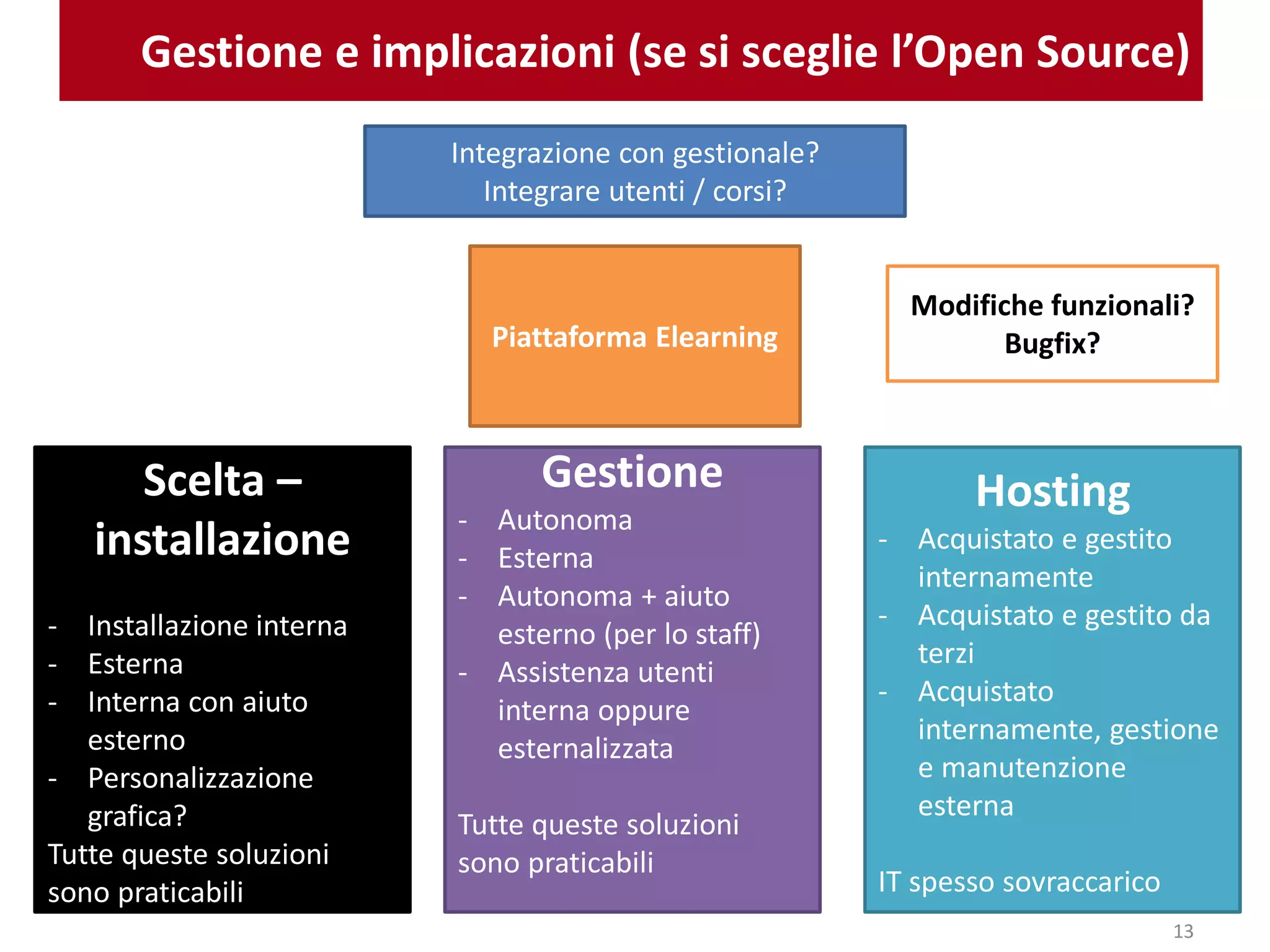 Gestione e implicazioni (se si sceglie l’Open Source)

Integrazione con gestionale?
Integrare utenti / corsi?

Piattaforma Elearning

Modifiche funzionali?
Bugfix?

Scelta – installazione

- Installazione interna
- Esterna
- Interna con aiuto esterno
- Personalizzazione grafica?

Tutte queste soluzioni sono praticabili

Gestione

- Autonoma
- Esterna
- Autonoma + aiuto esterno (per lo staff)
- Assistenza utenti interna oppure esternalizzata

Tutte queste soluzioni sono praticabili

Hosting

- Acquistato e gestito internamente
- Acquistato e gestito da terzi
- Acquistato internamente, gestione e manutenzione esterna

IT spesso sovraccarico

13